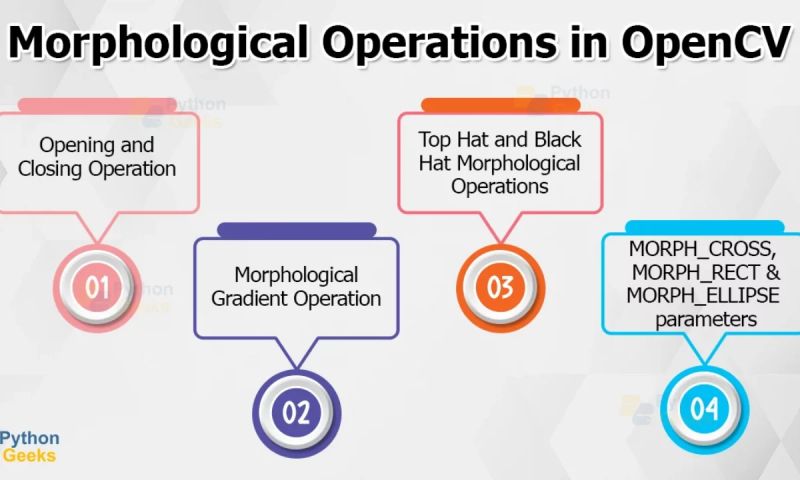 Morphological Operations in OpenCV

Opening and Closing Operation

01

Morphological Gradient Operation

02

Top Hat and Black Hat Morphological Operations

03

MORPH_CROSS, MORPH_RECT & MORPH_ELLIPSE parameters

04

Python Geeks